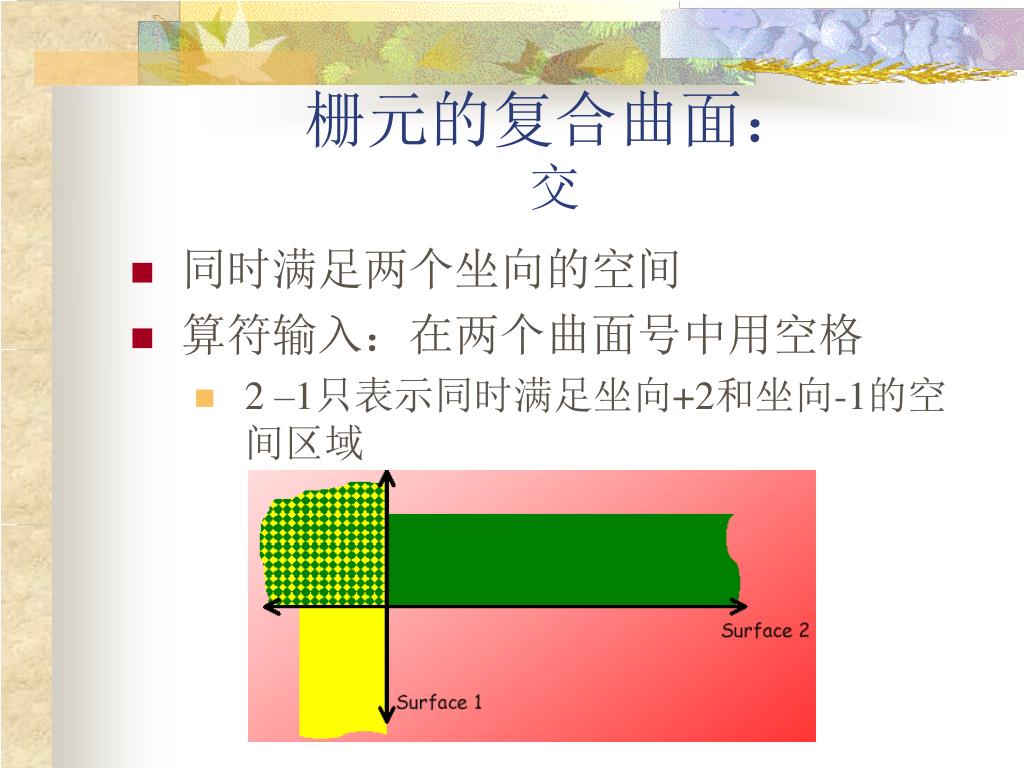 栅元的复合曲面：
交

同时满足两个坐向的空间

算符输入：在两个曲面号中用空格

2 –1只表示同时满足坐向+2和坐向-1的空间区域

Surface 2

Surface 1